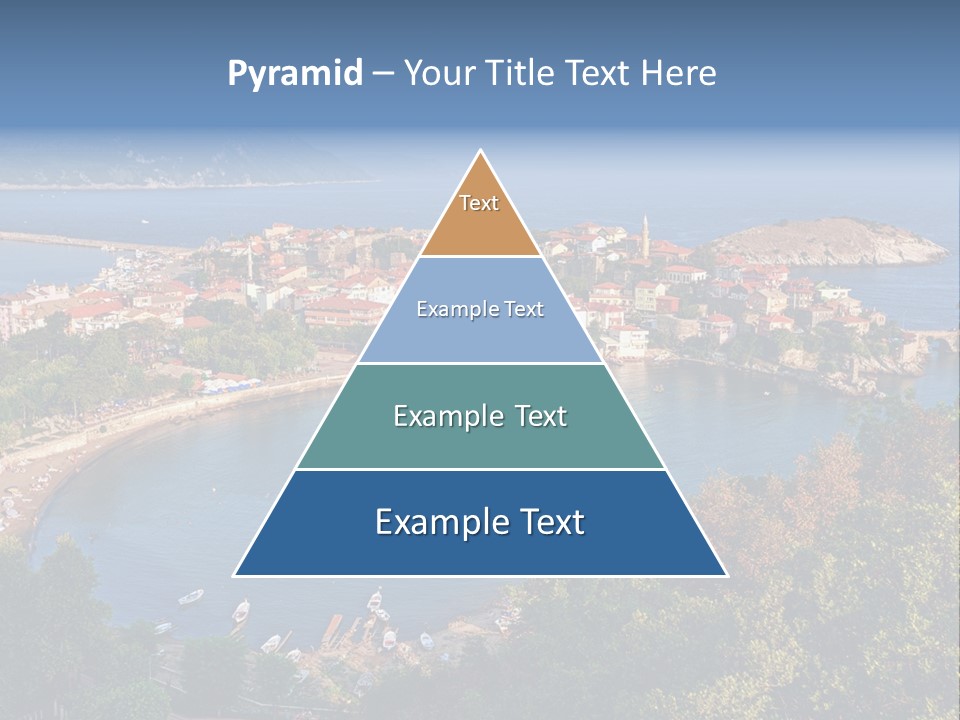 Pyramid – Your Title Text Here

Text

Example Text

Example Text

Example Text